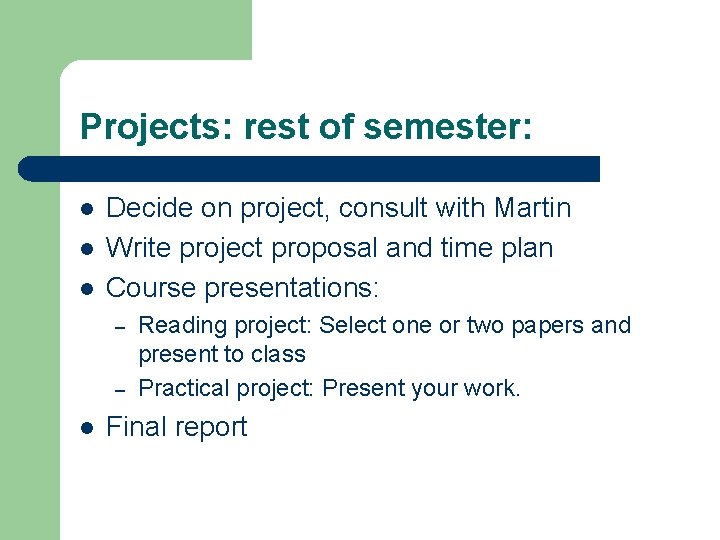 Projects: rest of semester:

- Decide on project, consult with Martin
- Write project proposal and time plan
- Course presentations:
  – Reading project: Select one or two papers and present to class
  – Practical project: Present your work.
- Final report